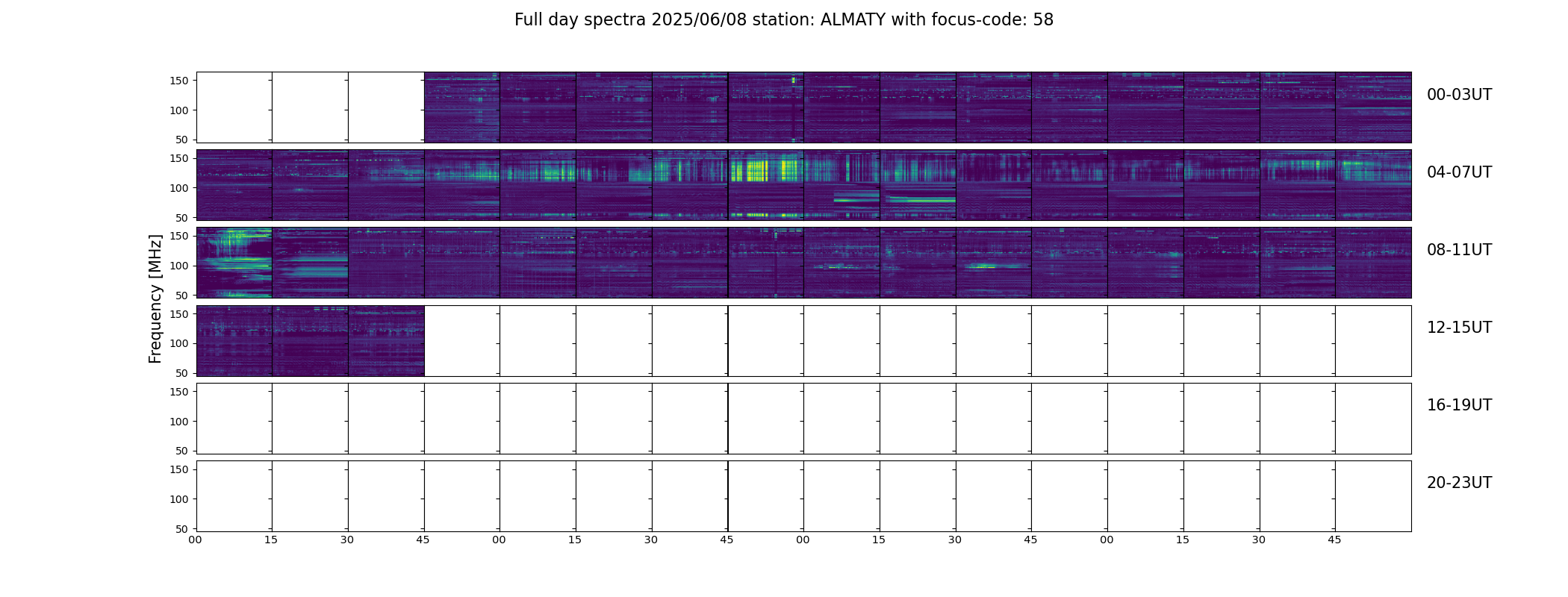 Full day spectra 2025/06/08 station: ALMATY with focus-code: 58

Frequency [MHz]

150
100
50
00-03UT

150
100
50
04-07UT

150
100
50
08-11UT

150
100
50
12-15UT

150
100
50
16-19UT

150
100
50
20-23UT

00 15 30 45 00 15 30 45 00 15 30 45 00 15 30 45